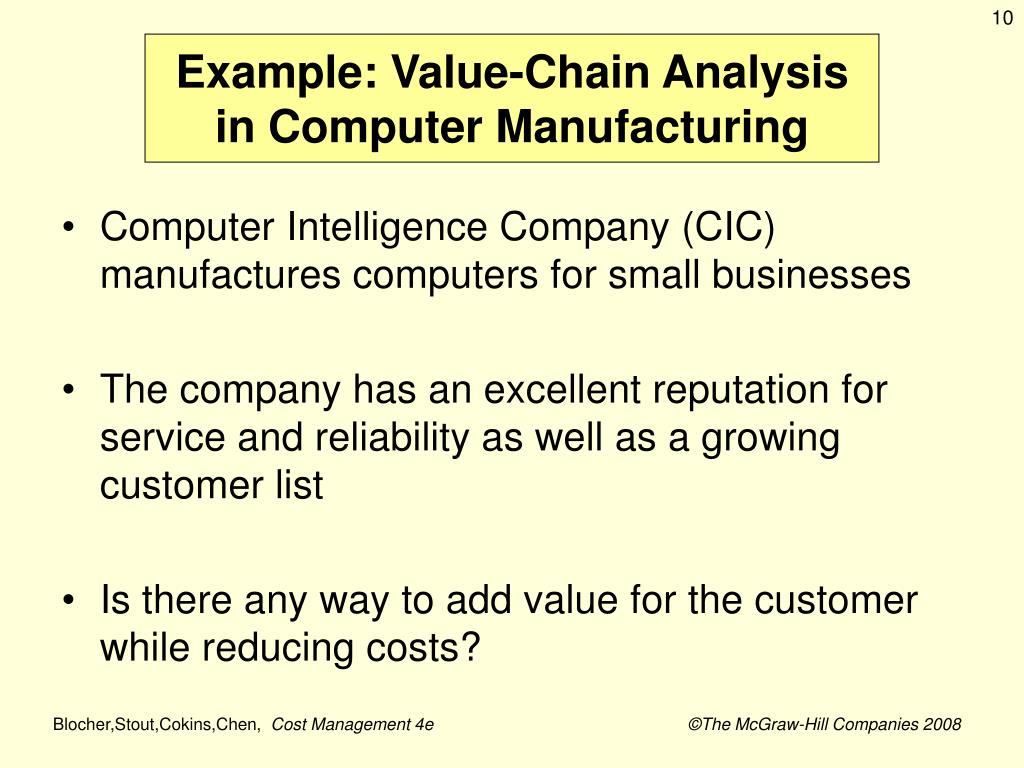 10

Example: Value-Chain Analysis in Computer Manufacturing

• Computer Intelligence Company (CIC) manufactures computers for small businesses

• The company has an excellent reputation for service and reliability as well as a growing customer list

• Is there any way to add value for the customer while reducing costs?

Blocher,Stout,Cokins,Chen, Cost Management 4e

©The McGraw-Hill Companies 2008